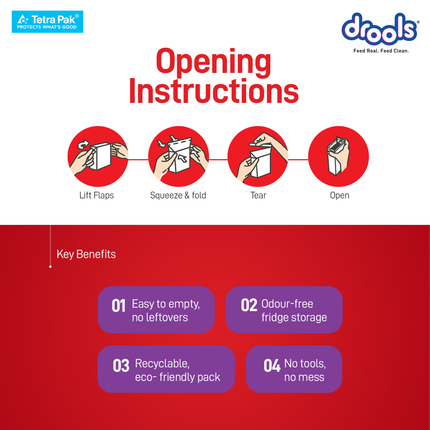 Tetra Pak®
PROTECTS WHAT'S GOOD

drools®
Feed Real. Feed Clean.

Opening Instructions

Lift Flaps

Squeeze & fold

Tear

Open

Key Benefits

01 Easy to empty, no leftovers

02 Odour-free fridge storage

03 Recyclable, eco- friendly pack

04 No tools, no mess